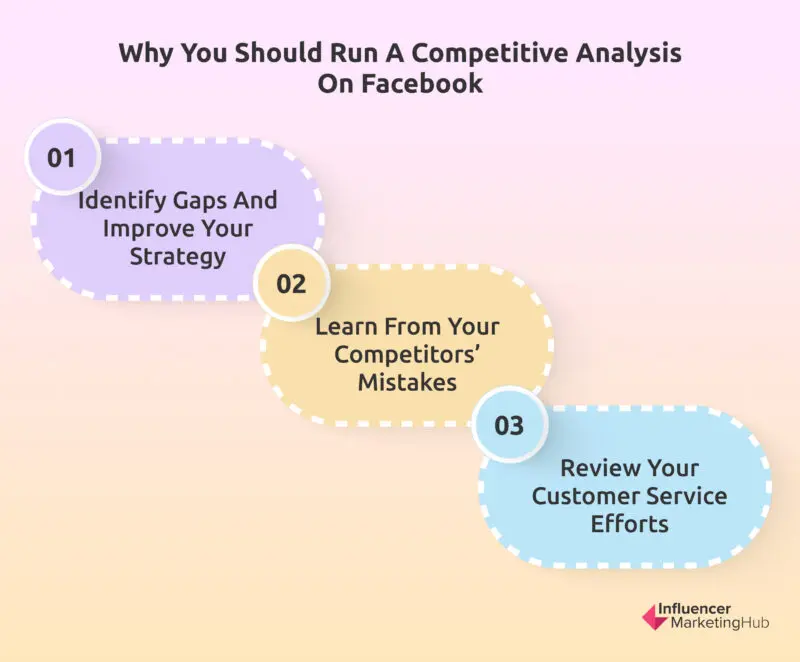 Why You Should Run A Competitive Analysis On Facebook

01

Identify Gaps And Improve Your Strategy

02

Learn From Your Competitors' Mistakes

03

Review Your Customer Service Efforts

Influencer MarketingHub